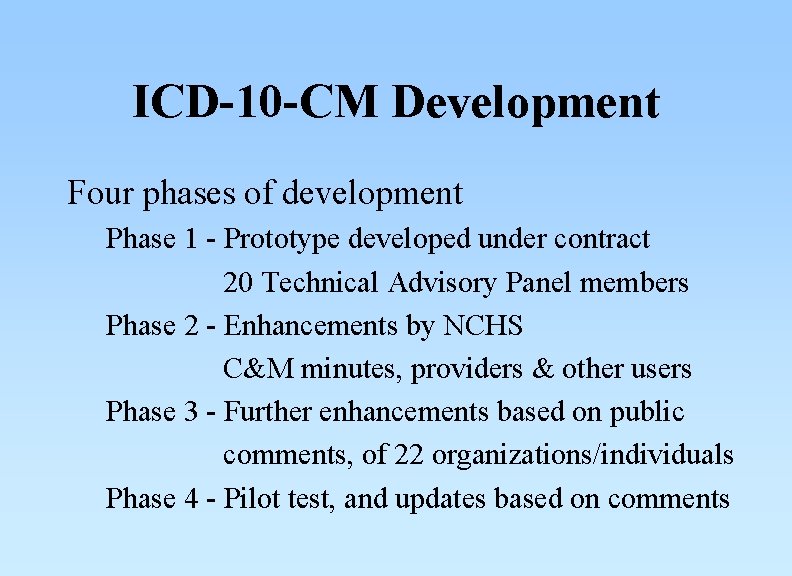 ICD-10-CM Development

Four phases of development

Phase 1 - Prototype developed under contract
20 Technical Advisory Panel members

Phase 2 - Enhancements by NCHS
C&M minutes, providers & other users

Phase 3 - Further enhancements based on public comments, of 22 organizations/individuals

Phase 4 - Pilot test, and updates based on comments